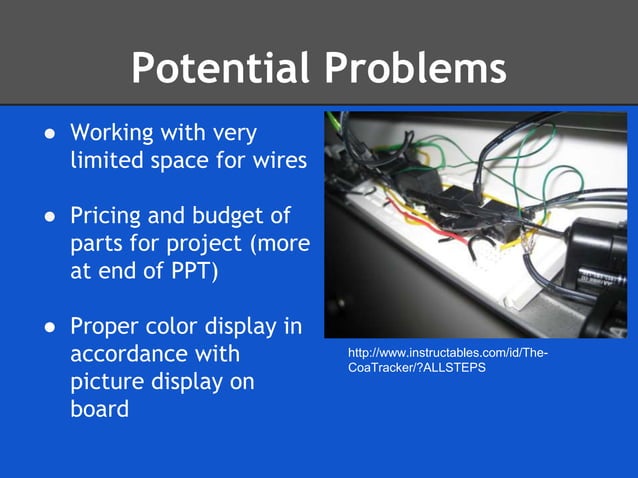 Potential Problems

● Working with very limited space for wires

● Pricing and budget of parts for project (more at end of PPT)

● Proper color display in accordance with picture display on board

http://www.instructables.com/id/The-CoaTracker/?ALLSTEPS